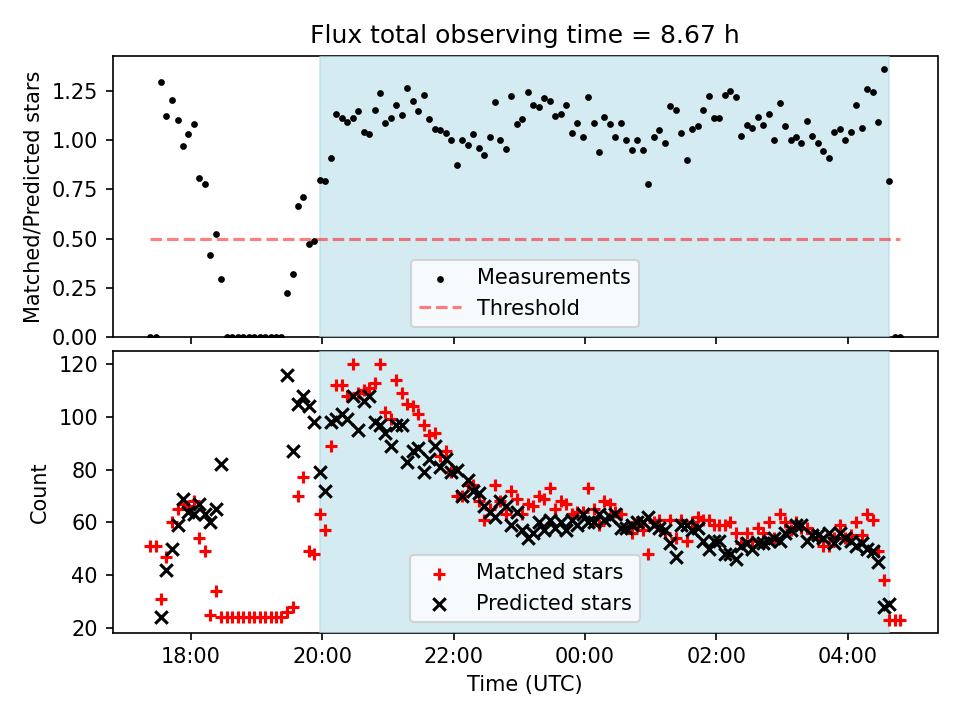 Flux total observing time = 8.67 h

Matched/Predicted stars

1.25
1.00
0.75
0.50
0.25
0.00

Measurements
Threshold

Count

120
100
80
60
40
20

Matched stars
Predicted stars

18:00
20:00
22:00
00:00
02:00
04:00

Time (UTC)